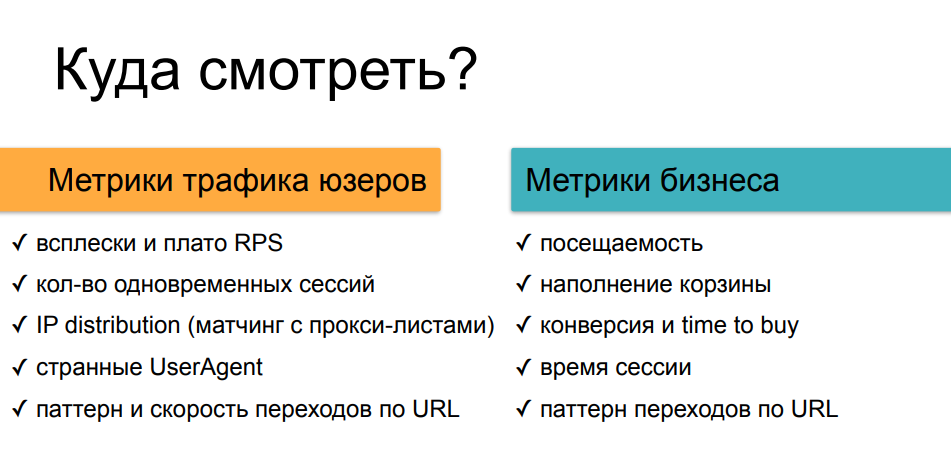 Куда смотреть?

Метрики трафика юзеров

✓ всплески и плато RPS
✓ кол-во одновременных сессий
✓ IP distribution (матчинг с прокси-листами)
✓ странные UserAgent
✓ паттерн и скорость переходов по URL

Метрики бизнеса

✓ посещаемость
✓ наполнение корзины
✓ конверсия и time to buy
✓ время сессии
✓ паттерн переходов по URL